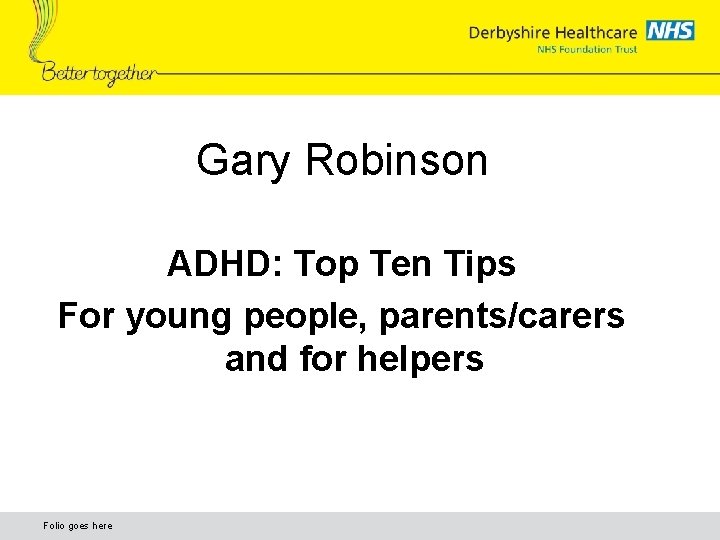 Better together

Derbyshire Healthcare NHS
NHS Foundation Trust

Gary Robinson

ADHD: Top Ten Tips
For young people, parents/carers and for helpers

Folio goes here